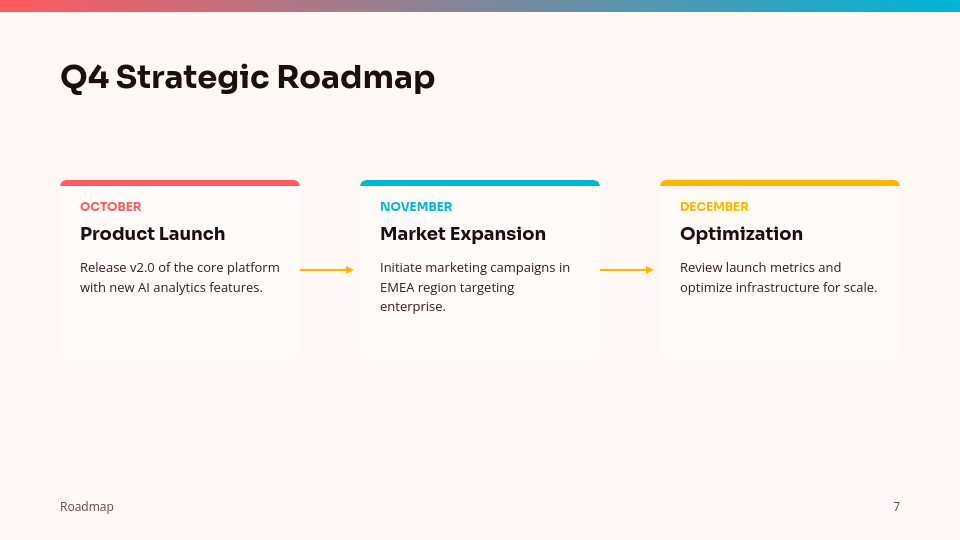 Q4 Strategic Roadmap

OCTOBER

Product Launch

Release v2.0 of the core platform with new AI analytics features.

NOVEMBER

Market Expansion

Initiate marketing campaigns in EMEA region targeting enterprise.

DECEMBER

Optimization

Review launch metrics and optimize infrastructure for scale.

Roadmap

7